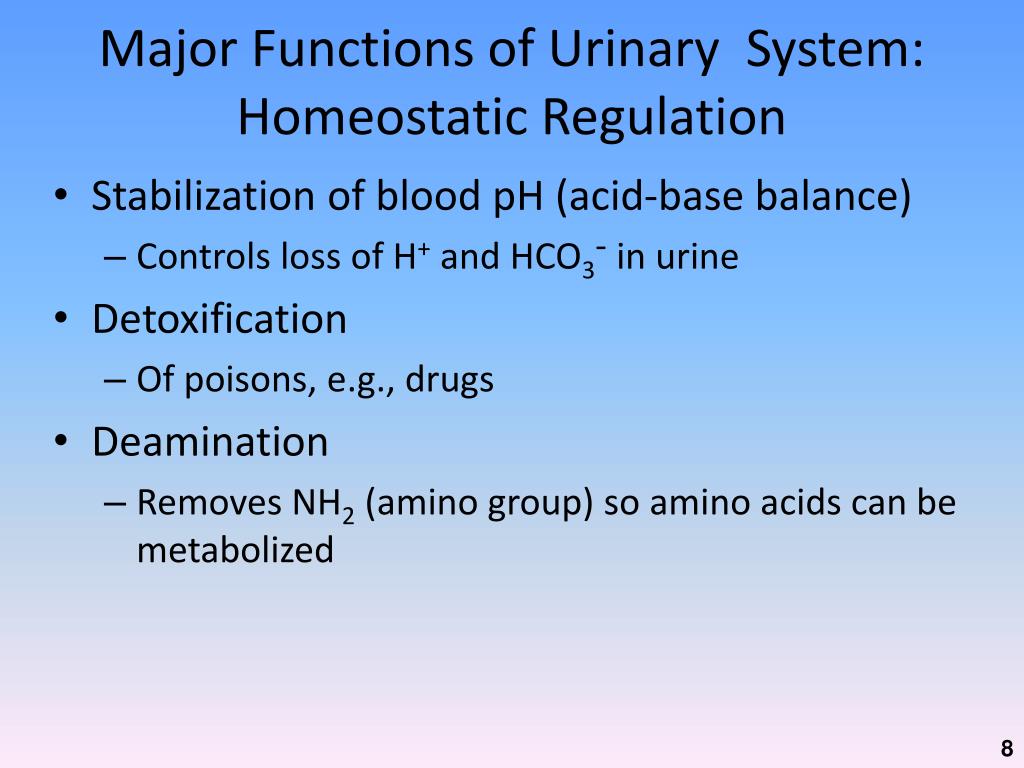 Major Functions of Urinary System: Homeostatic Regulation

• Stabilization of blood pH (acid-base balance)
– Controls loss of $H^+$ and $HCO_3^-$ in urine
• Detoxification
– Of poisons, e.g., drugs
• Deamination
– Removes $NH_2$ (amino group) so amino acids can be metabolized

8